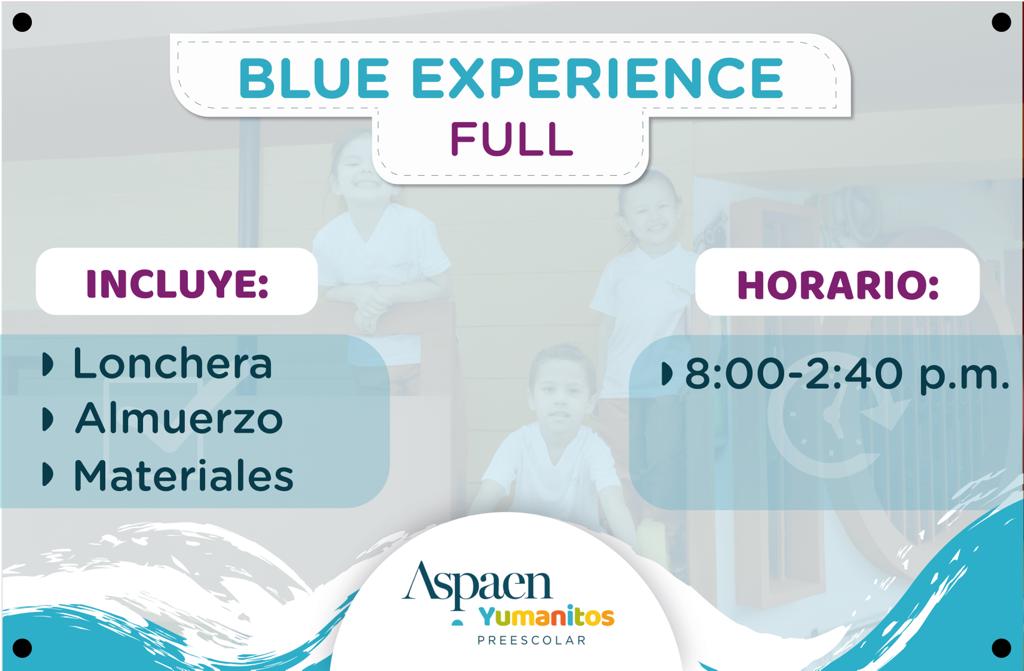 BLUE EXPERIENCE
FULL

INCLUYE:

Lonchera
Almuerzo
Materiales

HORARIO:

8:00-2:40 p.m.

Aspaen
Yumanitos
PREESCOLAR